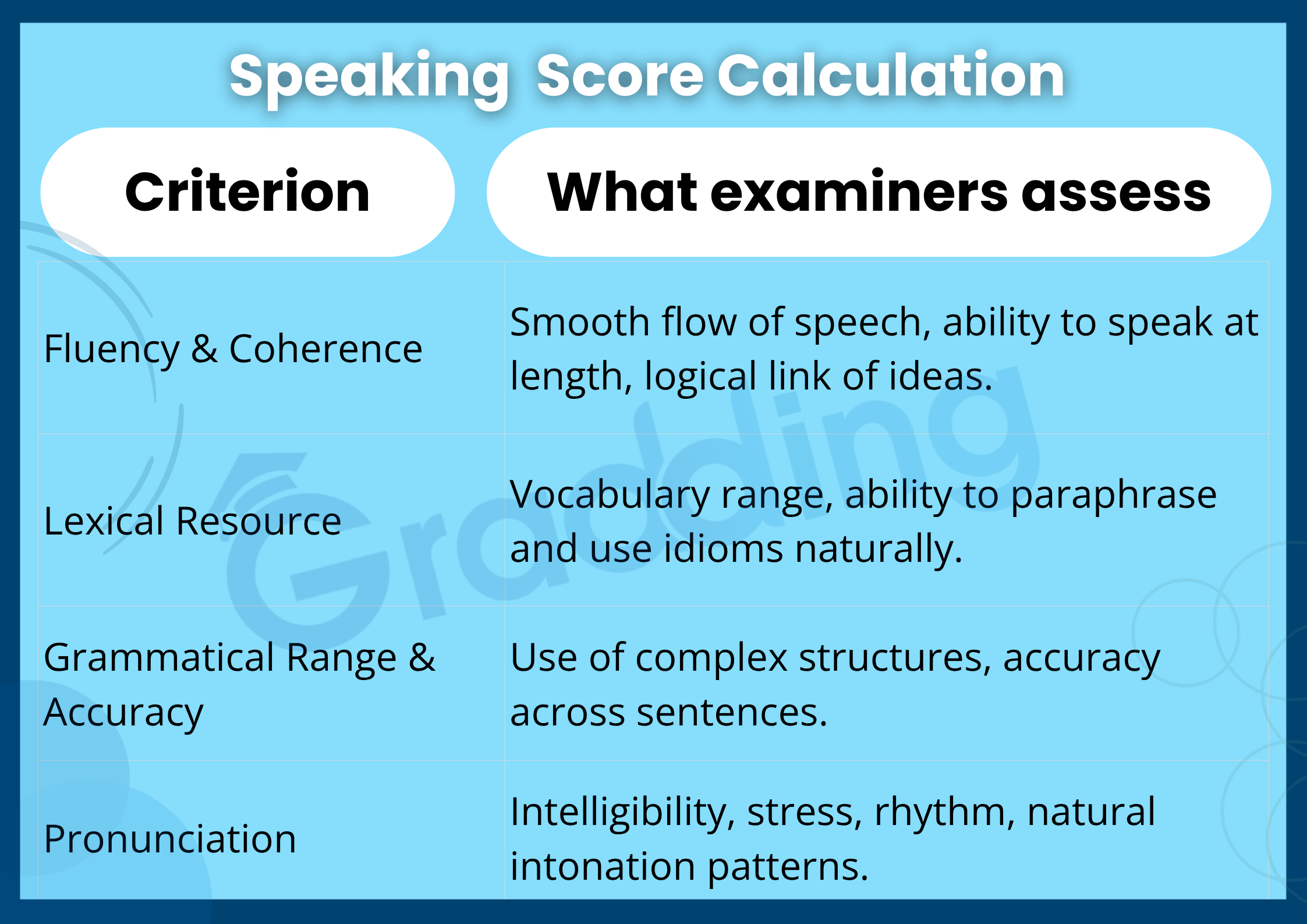 Speaking Score Calculation

| Criterion | What examiners assess |
|---|---|
| Fluency & Coherence | Smooth flow of speech, ability to speak at length, logical link of ideas. |
| Lexical Resource | Vocabulary range, ability to paraphrase and use idioms naturally. |
| Grammatical Range & Accuracy | Use of complex structures, accuracy across sentences. |
| Pronunciation | Intelligibility, stress, rhythm, natural intonation patterns. |

Gradding